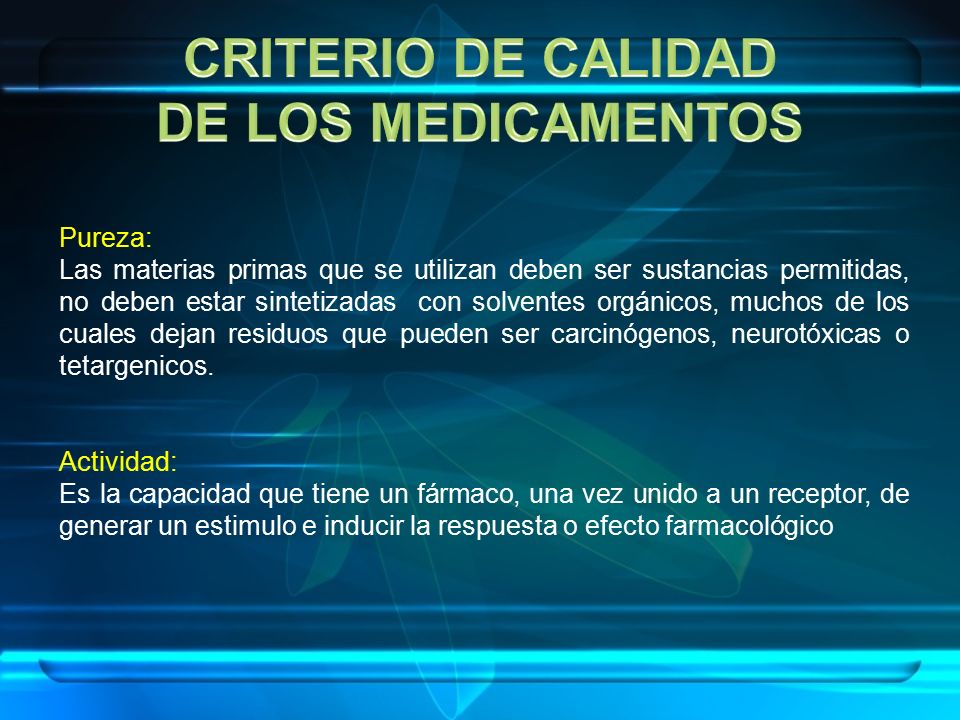 CRITERIO DE CALIDAD DE LOS MEDICAMENTOS

Pureza:
Las materias primas que se utilizan deben ser sustancias permitidas, no deben estar sintetizadas con solventes orgánicos, muchos de los cuales dejan residuos que pueden ser carcinógenos, neurotóxicas o tetargenicos.

Actividad:
Es la capacidad que tiene un fármaco, una vez unido a un receptor, de generar un estimulo e inducir la respuesta o efecto farmacológico